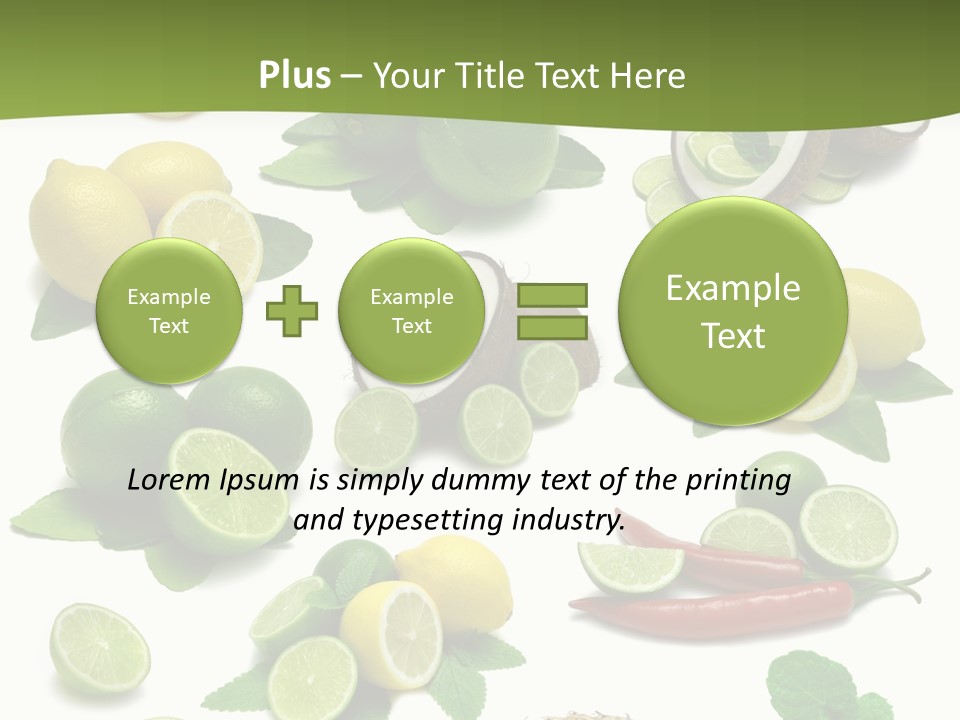 Plus – Your Title Text Here

Example Text

Example Text

Example Text

Lorem Ipsum is simply dummy text of the printing and typesetting industry.